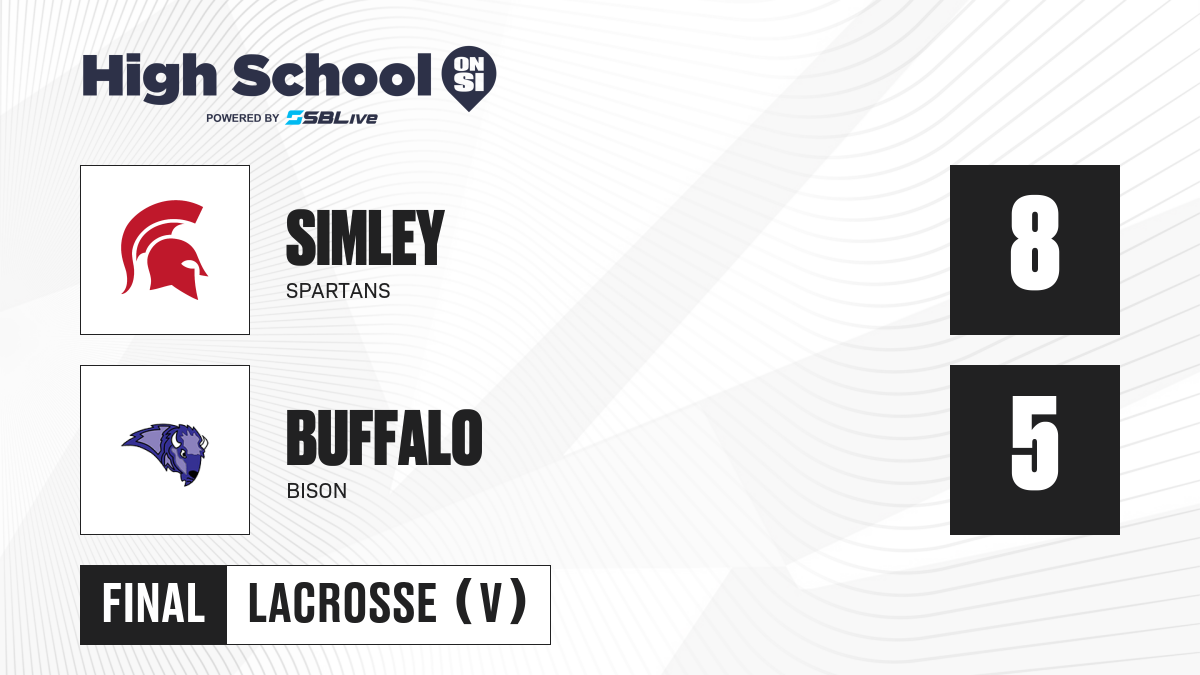 High School ON SI
POWERED BY SBLive

SIMLEY
SPARTANS

8

BUFFALO
BISON

5

FINAL LACROSSE (V)